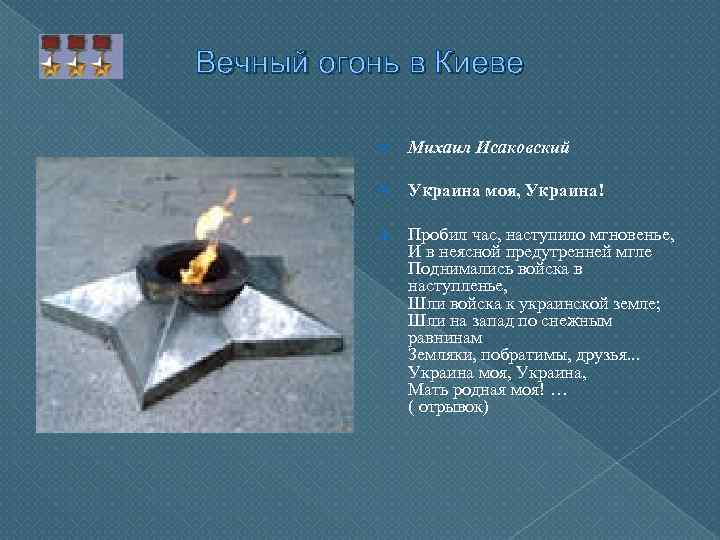 Вечный огонь в Киеве

Михаил Исаковский

Украина моя, Украина!

Пробил час, наступило мгновенье,
И в неясной предутренней мгле
Поднимались войска в наступленье,
Шли войска к украинской земле;
Шли на запад по снежным равнинам
Земляки, побратимы, друзья...
Украина моя, Украина,
Мать родная моя! …
( отрывок)